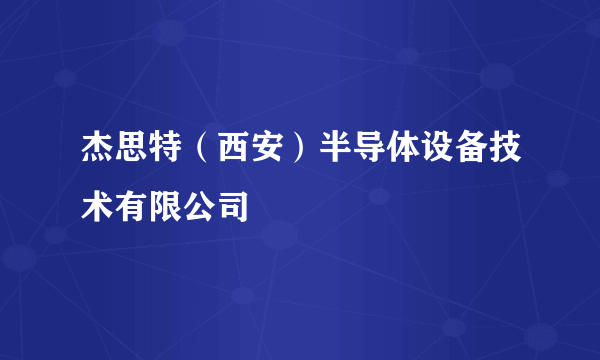 杰思特（西安）半导体设备技术有限公司